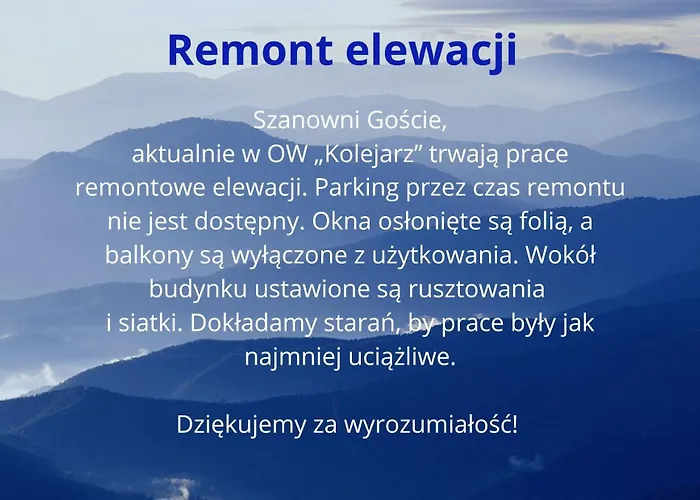 Remont elewacji

Szanowni Goście,
aktualnie w OW „Kolejarz” trwają prace remontowe elewacji. Parking przez czas remontu nie jest dostępny. Okna osłonięte są folią, a balkony są wyłączone z użytkowania. Wokół budynku ustawione są rusztowania i siatki. Dokładamy starań, by prace były jak najmniej uciążliwe.

Dziękujemy za wyrozumiałość!